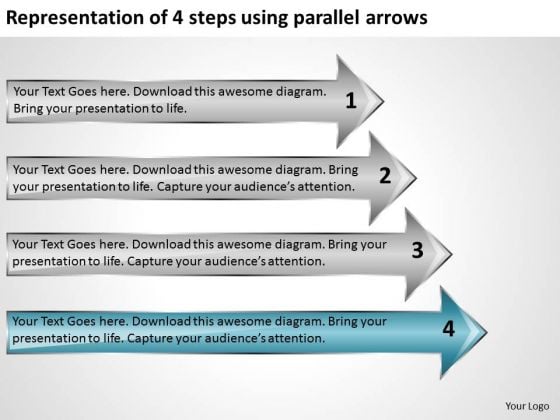 Representation of 4 steps using parallel arrows

Your Text Goes here. Download this awesome diagram. Bring your presentation to life.

1

Your Text Goes here. Download this awesome diagram. Bring your presentation to life. Capture your audience's attention.

2

Your Text Goes here. Download this awesome diagram. Bring your presentation to life. Capture your audience's attention.

3

Your Text Goes here. Download this awesome diagram. Bring your presentation to life. Capture your audience's attention.

4

Your Logo